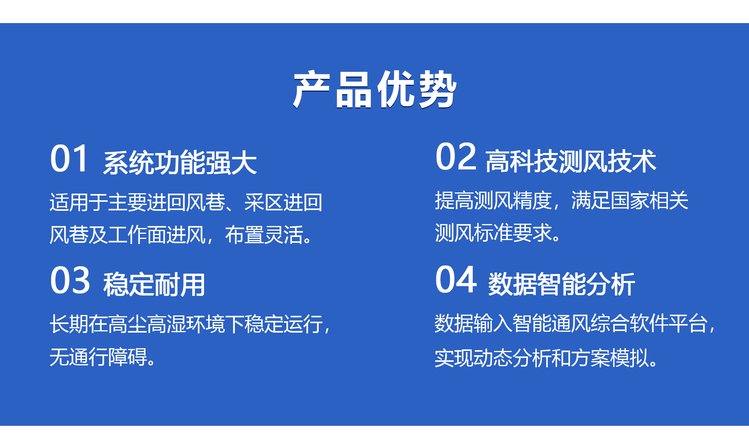 产品优势

01 系统功能强大

适用于主要进回风巷、采区进回风巷及工作面进风，布置灵活。

03 稳定耐用

长期在高尘高湿环境下稳定运行，无通行障碍。

02 高科技测风技术

提高测风精度，满足国家相关测风标准要求。

04 数据智能分析

数据输入智能通风综合软件平台，实现动态分析和方案模拟。